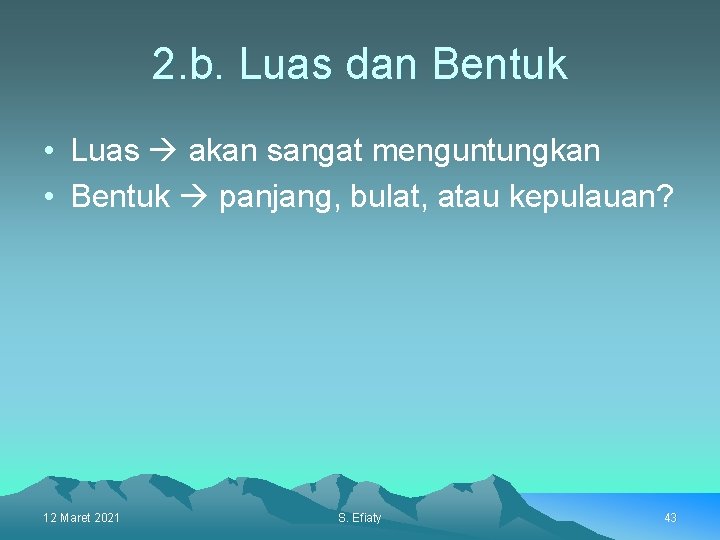 2.b. Luas dan Bentuk

• Luas → akan sangat menguntungkan
• Bentuk → panjang, bulat, atau kepulauan?

12 Maret 2021

S. Efiaty

43